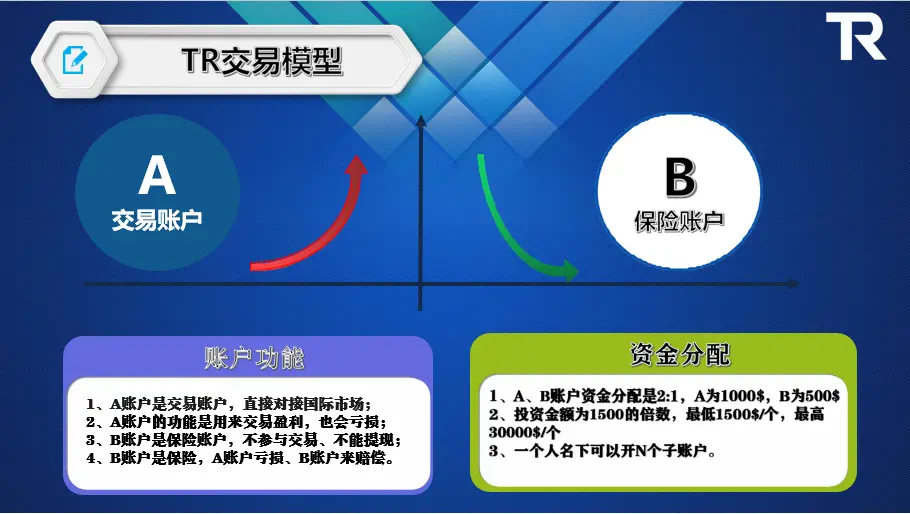 TR交易模型

TR

A
交易账户

B
保险账户

账户功能

1、A账户是交易账户，直接对接国际市场；
2、A账户的功能是用来交易盈利，也会亏损；
3、B账户是保险账户，不参与交易、不能提现；
4、B账户是保险，A账户亏损、B账户来赔偿。

资金分配

1、A、B账户资金分配是2:1，A为1000$，B为500$
2、投资金额为1500的倍数，最低1500$/个，最高30000$/个
3、一个人名下可以开N个子账户。